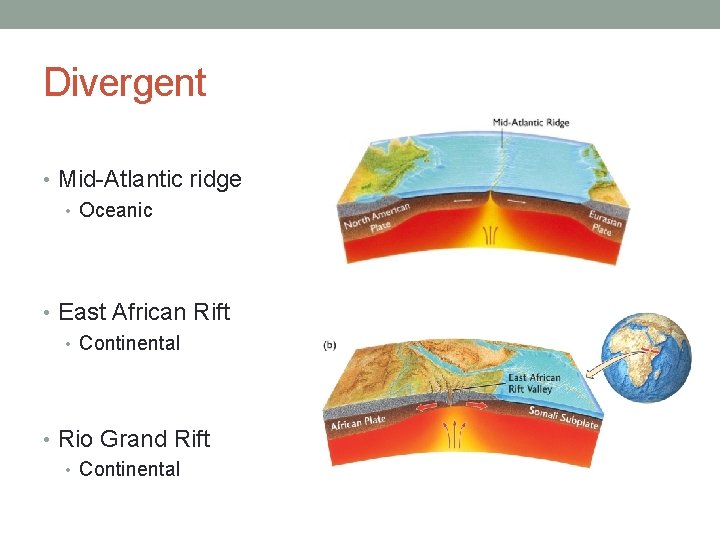 Divergent

• Mid-Atlantic ridge
  • Oceanic

• East African Rift
  • Continental

• Rio Grand Rift
  • Continental

Mid-Atlantic Ridge

North American Plate

Eurasian Plate

(b)

East African Rift Valley

African Plate

Somali Subplate